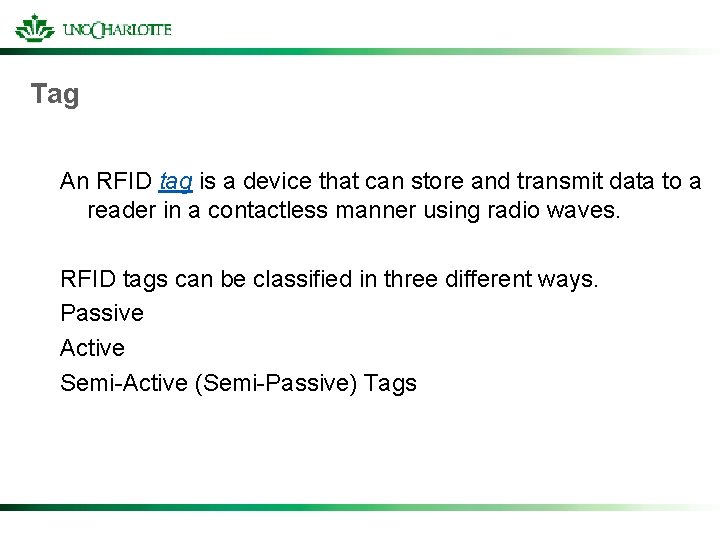 UNC CHARLOTTE

Tag

An RFID tag is a device that can store and transmit data to a reader in a contactless manner using radio waves.

RFID tags can be classified in three different ways.

Passive

Active

Semi-Active (Semi-Passive) Tags